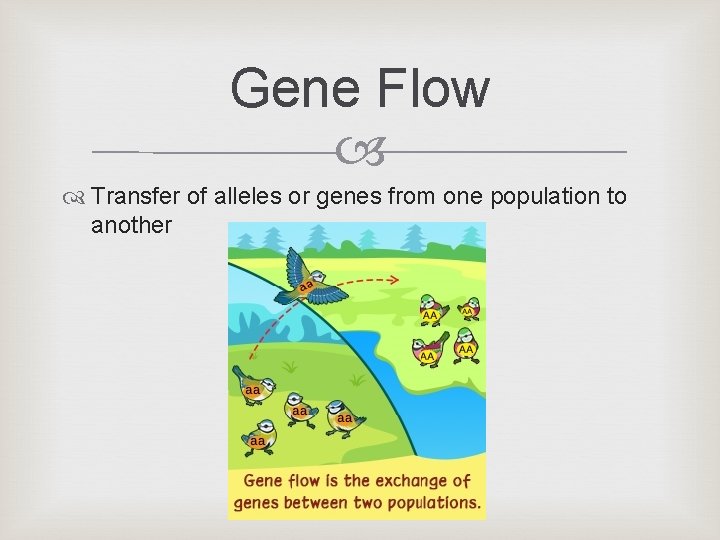 Gene Flow

Transfer of alleles or genes from one population to another

aa

AA

AA

AA

AA

aa

aa

aa

aa

Gene flow is the exchange of genes between two populations.